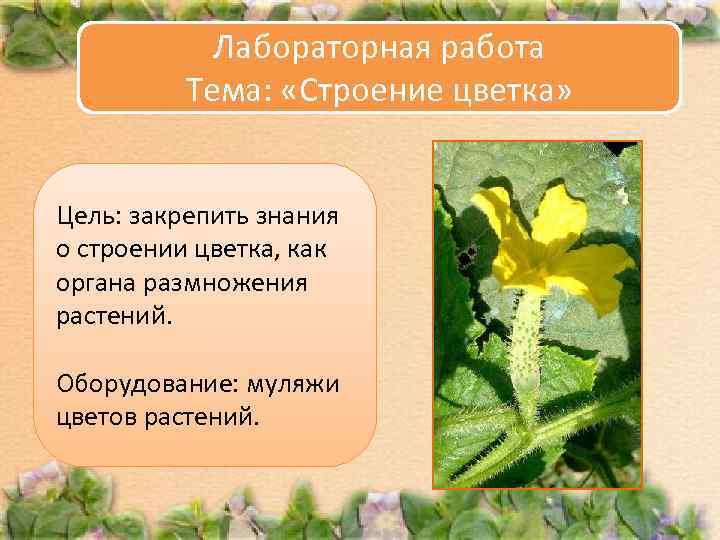 Лабораторная работа
Тема: «Строение цветка»

Цель: закрепить знания о строении цветка, как органа размножения растений.

Оборудование: муляжи цветов растений.